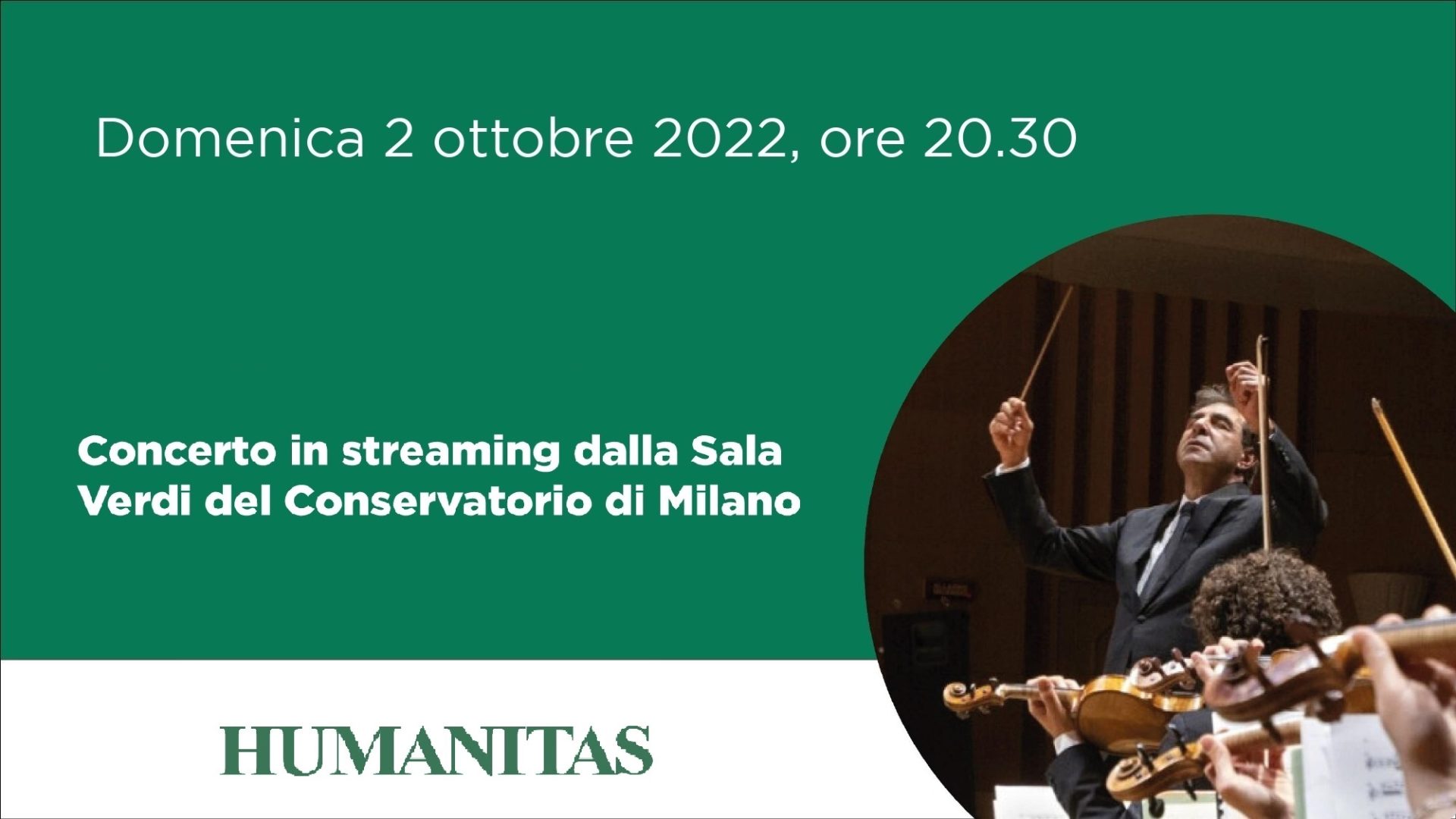 Domenica 2 ottobre 2022, ore 20.30

Concerto in streaming dalla Sala Verdi del Conservatorio di Milano

HUMANITAS